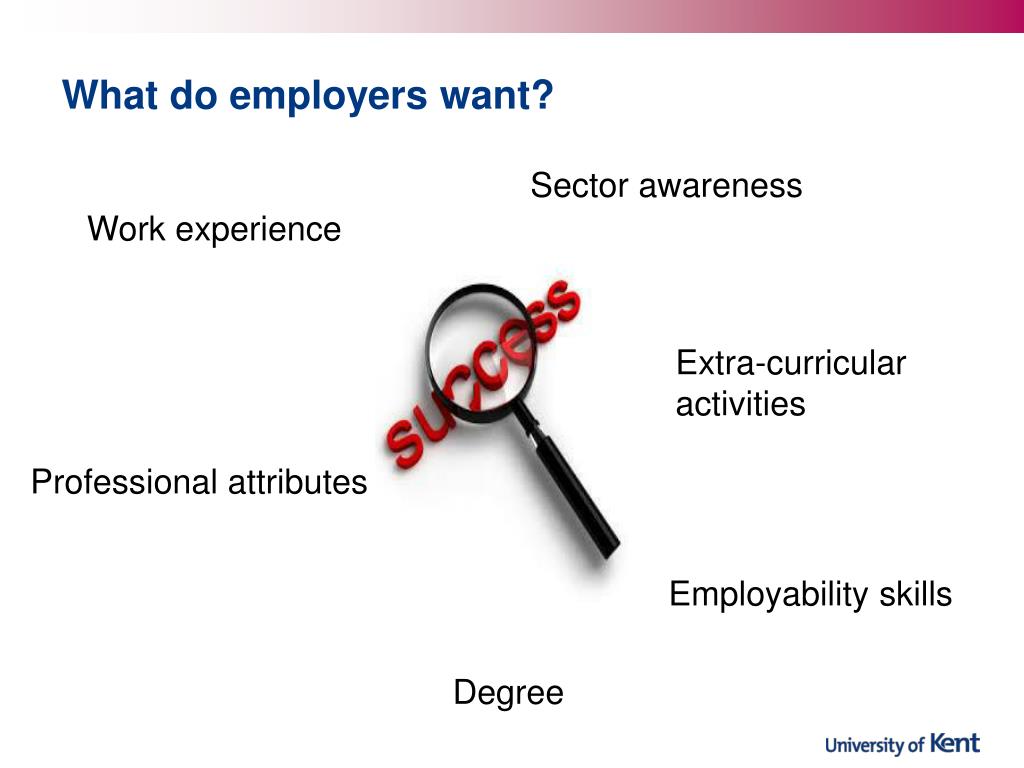 What do employers want?

Sector awareness

Work experience

success

Extra-curricular activities

Professional attributes

Employability skills

Degree

University of Kent